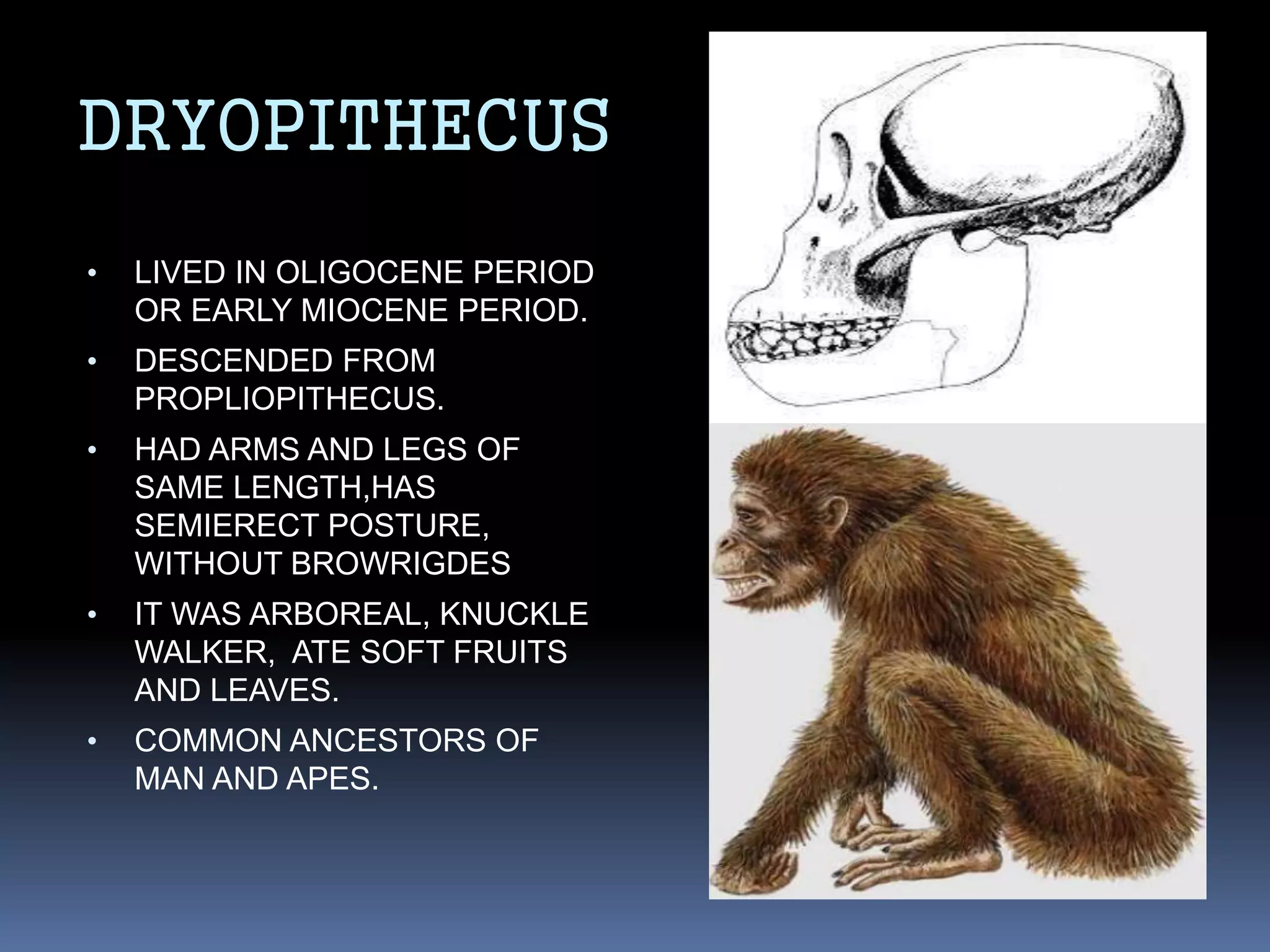 DRYOPITHECUS

• LIVED IN OLIGOCENE PERIOD OR EARLY MIOCENE PERIOD.

• DESCENDED FROM PROPLIOPITHECUS.

• HAD ARMS AND LEGS OF SAME LENGTH,HAS SEMIERECT POSTURE, WITHOUT BROWRIGDES

• IT WAS ARBOREAL, KNUCKLE WALKER, ATE SOFT FRUITS AND LEAVES.

• COMMON ANCESTORS OF MAN AND APES.